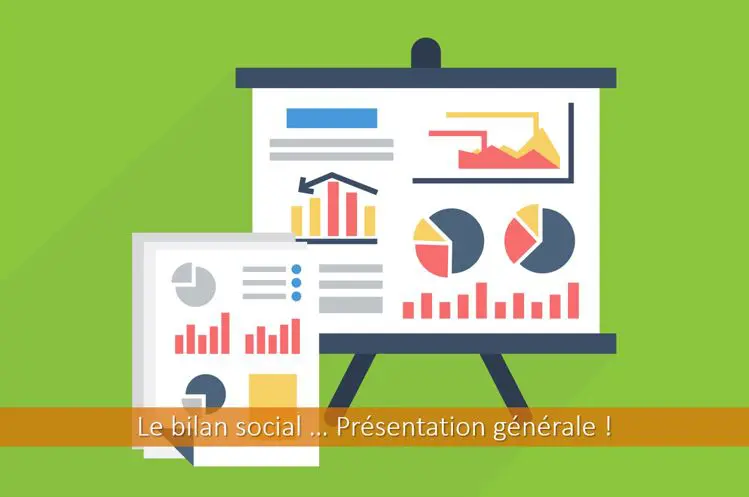 Le bilan social ... Présentation générale !